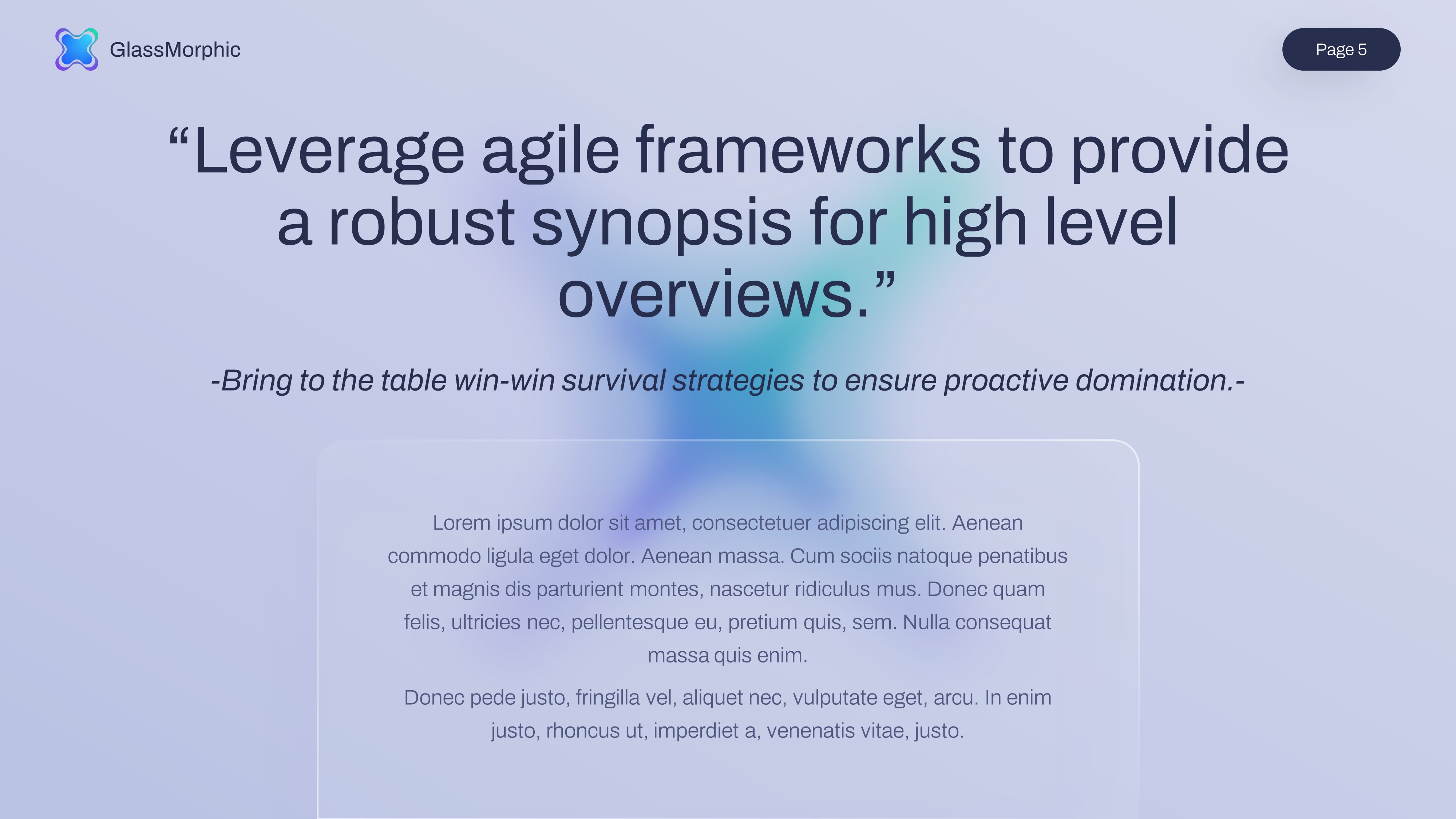 GlassMorphic

Page 5

“Leverage agile frameworks to provide a robust synopsis for high level overviews.”

-Bring to the table win-win survival strategies to ensure proactive domination.-

Lorem ipsum dolor sit amet, consectetuer adipiscing elit. Aenean commodo ligula eget dolor. Aenean massa. Cum sociis natoque penatibus et magnis dis parturient montes, nascetur ridiculus mus. Donec quam felis, ultricies nec, pellentesque eu, pretium quis, sem. Nulla consequat massa quis enim.

Donec pede justo, fringilla vel, aliquet nec, vulputate eget, arcu. In enim justo, rhoncus ut, imperdiet a, venenatis vitae, justo.